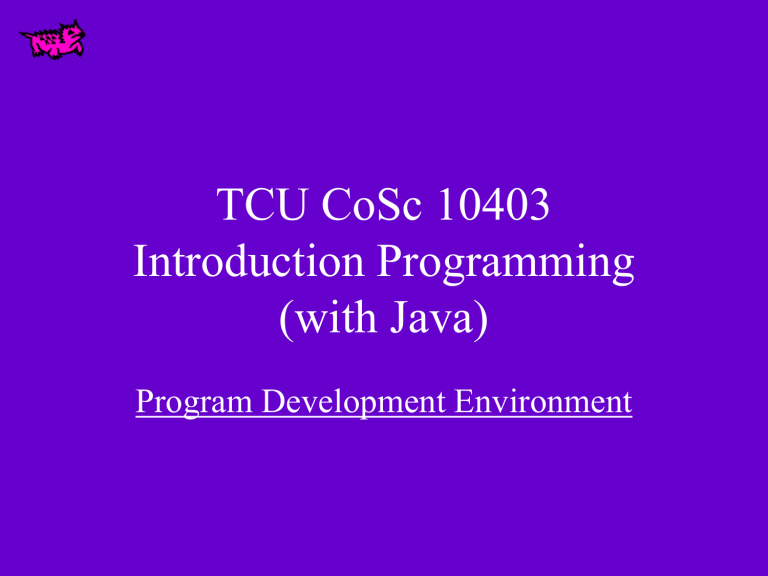 TCU CoSc 10403
Introduction Programming
(with Java)

Program Development Environment